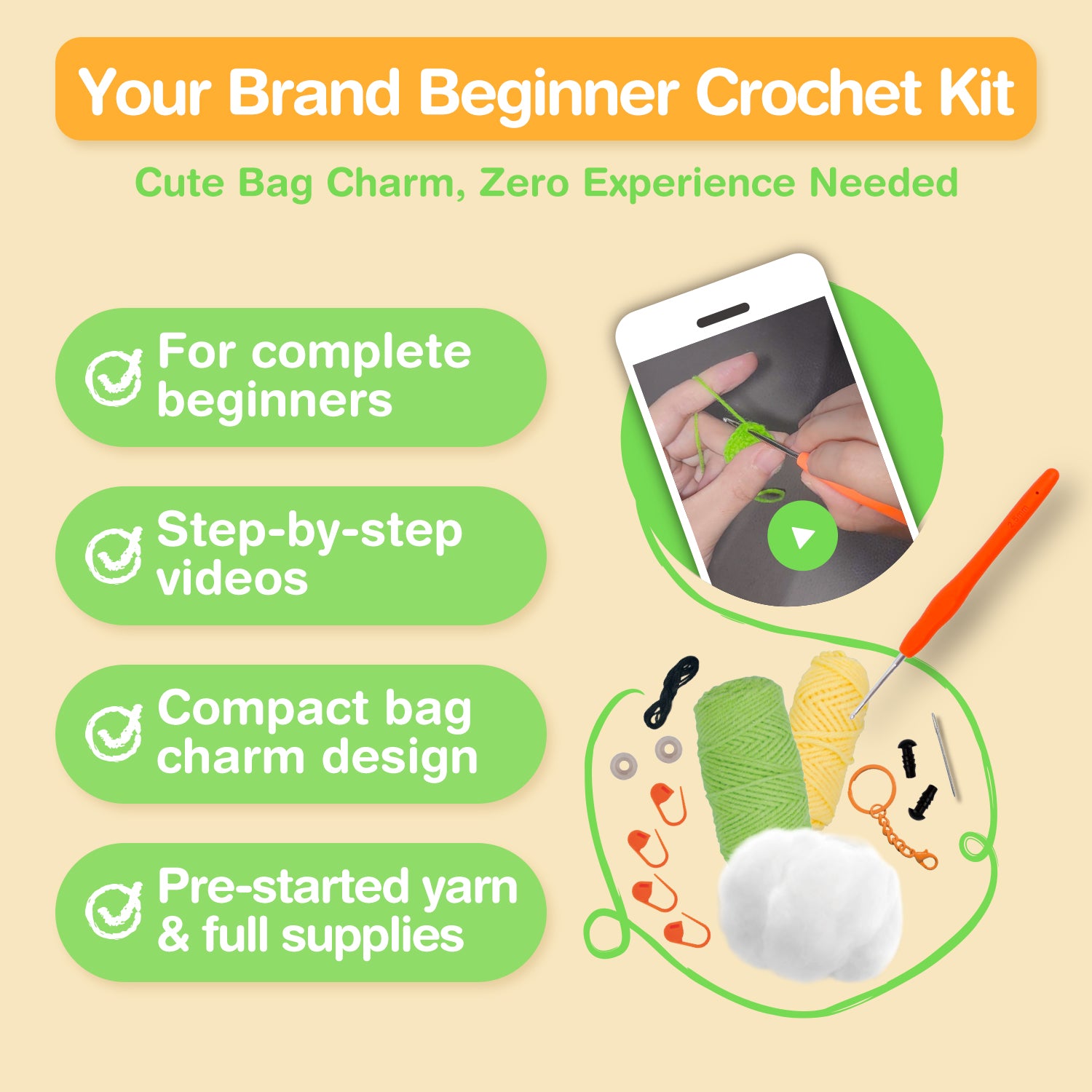 Your Brand Beginner Crochet Kit

Cute Bag Charm, Zero Experience Needed

For complete beginners

Step-by-step videos

Compact bag charm design

Pre-started yarn & full supplies